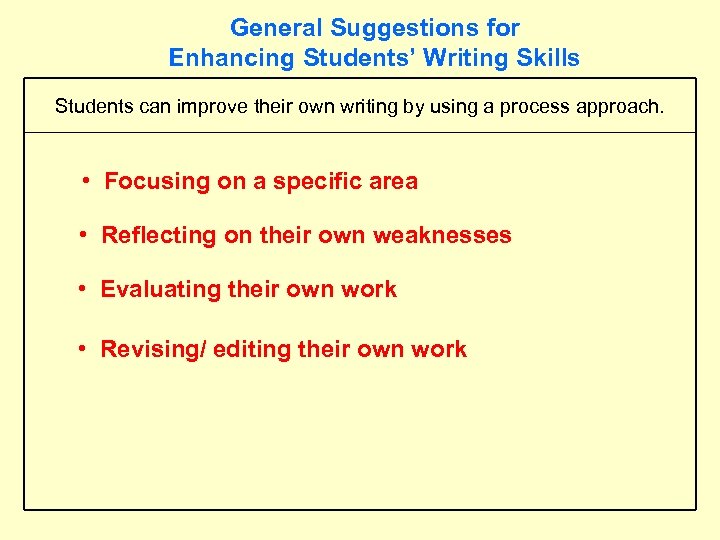 General Suggestions for
Enhancing Students' Writing Skills

Students can improve their own writing by using a process approach.

• Focusing on a specific area

• Reflecting on their own weaknesses

• Evaluating their own work

• Revising/ editing their own work